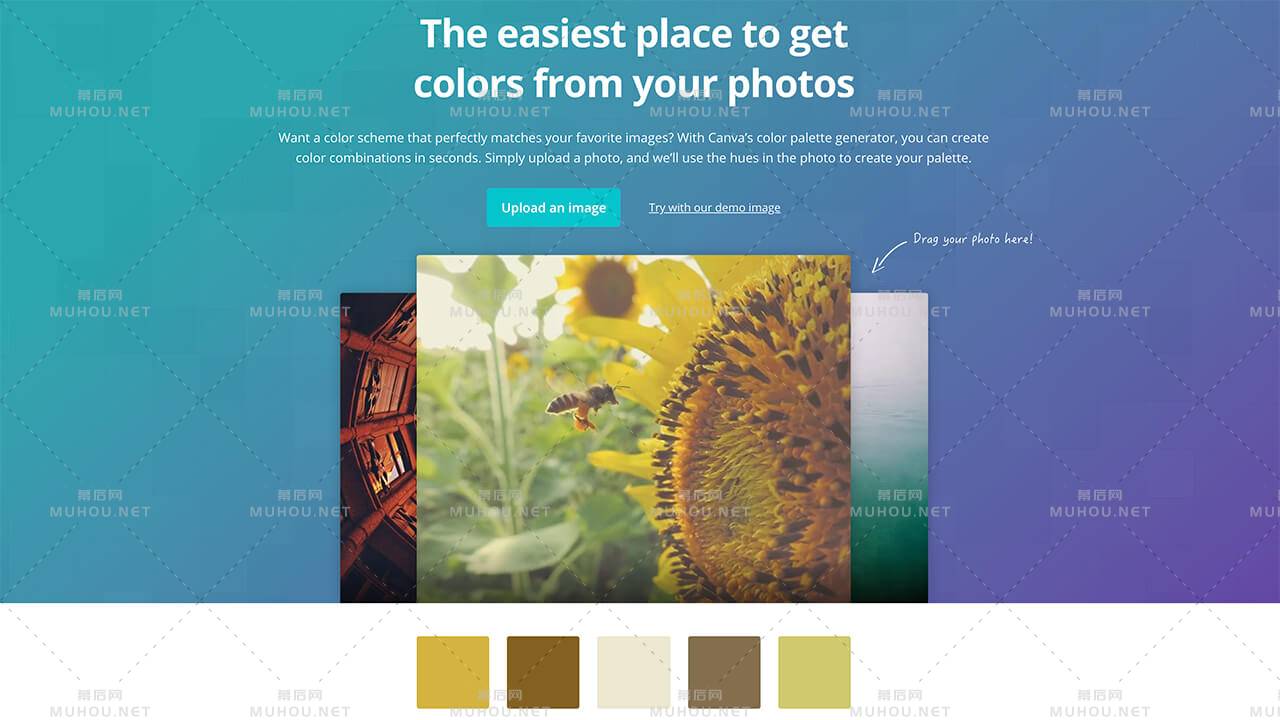 The easiest place to get colors from your photos

Want a color scheme that perfectly matches your favorite images? With Canva's color palette generator, you can create color combinations in seconds. Simply upload a photo, and we'll use the hues in the photo to create your palette.

Upload an image

Try with our demo image

Drag your photo here!

幕后网 MUHOU.NET